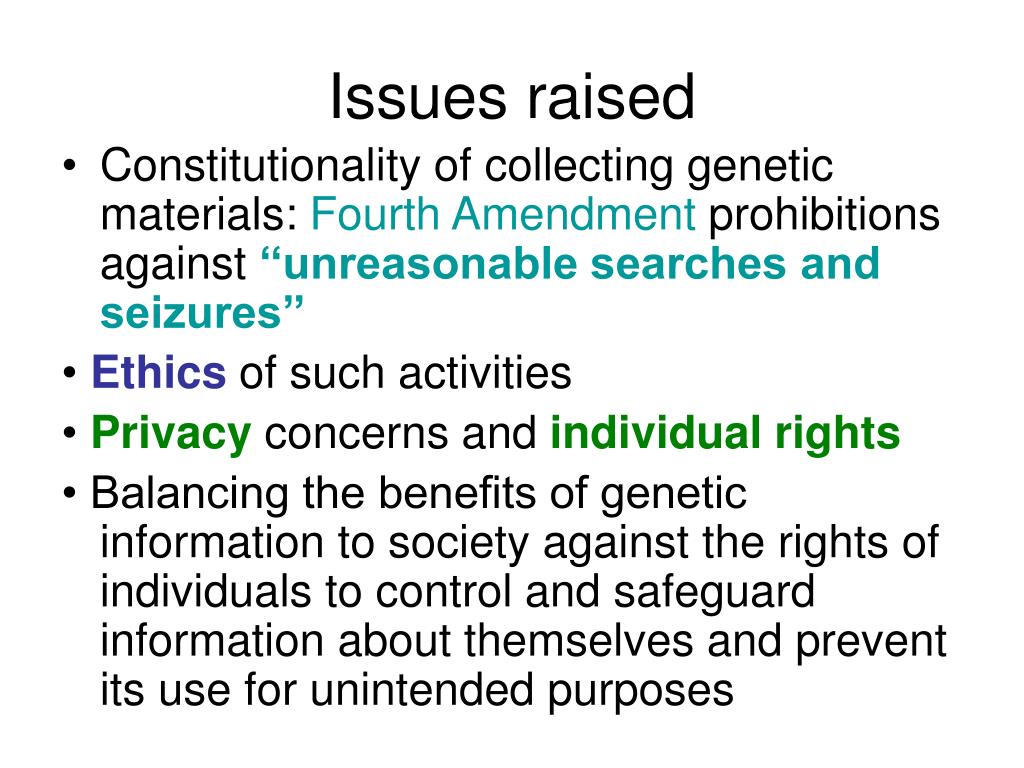 Issues raised

• Constitutionality of collecting genetic materials: Fourth Amendment prohibitions against “unreasonable searches and seizures”

• Ethics of such activities

• Privacy concerns and individual rights

• Balancing the benefits of genetic information to society against the rights of individuals to control and safeguard information about themselves and prevent its use for unintended purposes